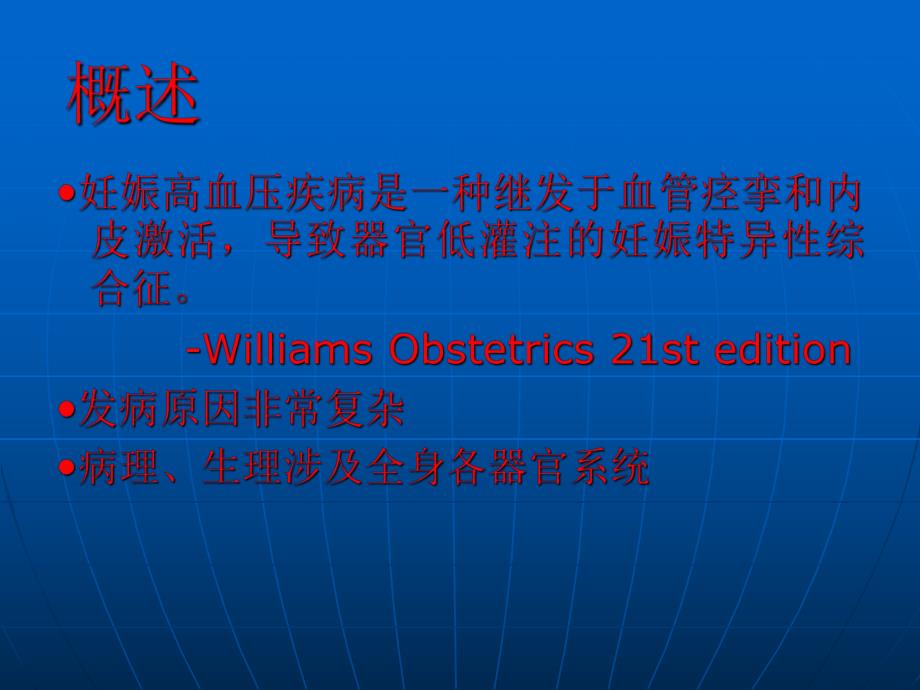 概述

•妊娠高血压疾病是一种继发于血管痉挛和内皮激活，导致器官低灌注的妊娠特异性综合征。

-Williams Obstetrics 21st edition

•发病原因非常复杂

•病理、生理涉及全身各器官系统